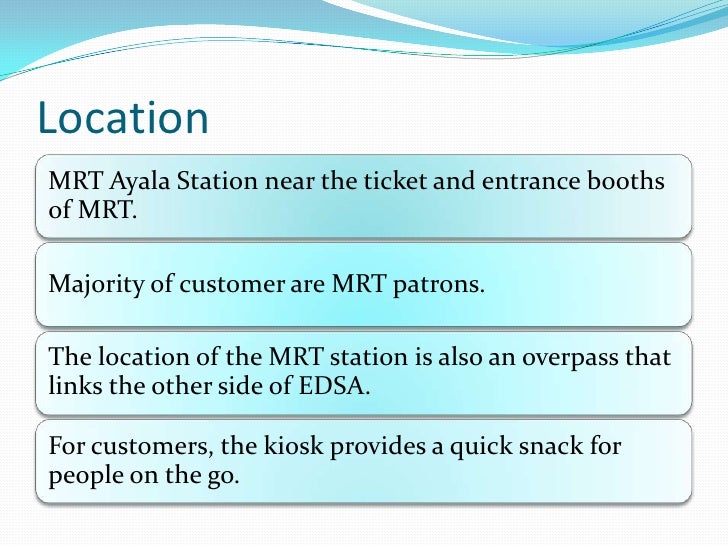 Location

MRT Ayala Station near the ticket and entrance booths of MRT.

Majority of customer are MRT patrons.

The location of the MRT station is also an overpass that links the other side of EDSA.

For customers, the kiosk provides a quick snack for people on the go.